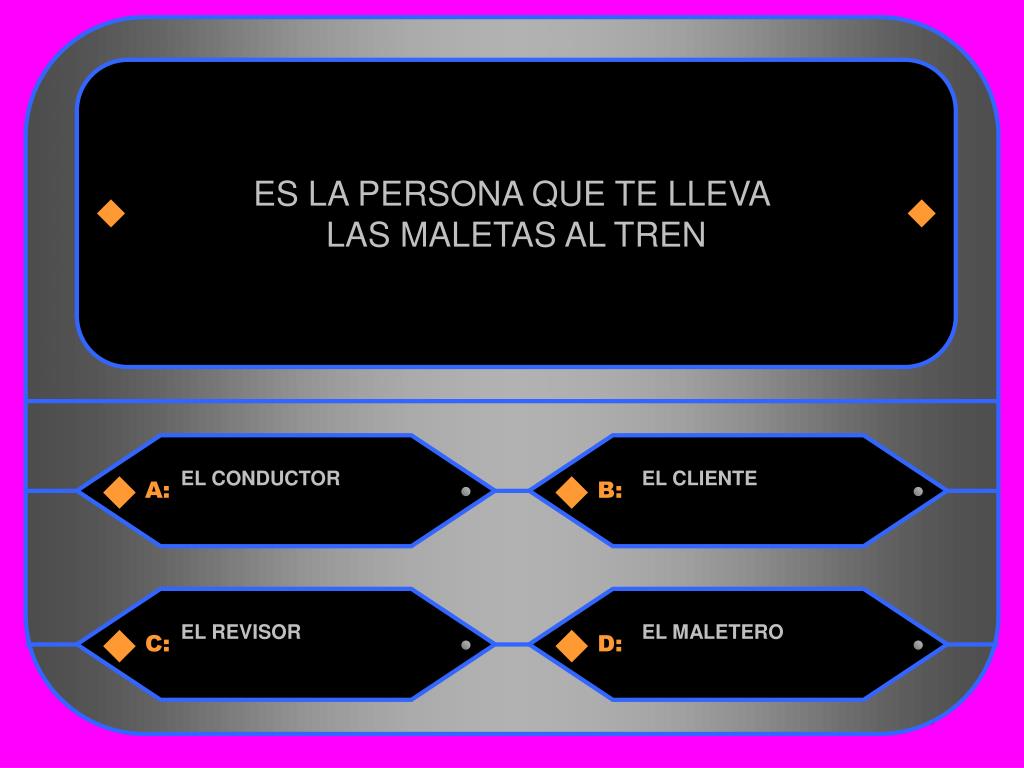 ES LA PERSONA QUE TE LLEVA LAS MALETAS AL TREN

A: EL CONDUCTOR

B: EL CLIENTE

C: EL REVISOR

D: EL MALETERO